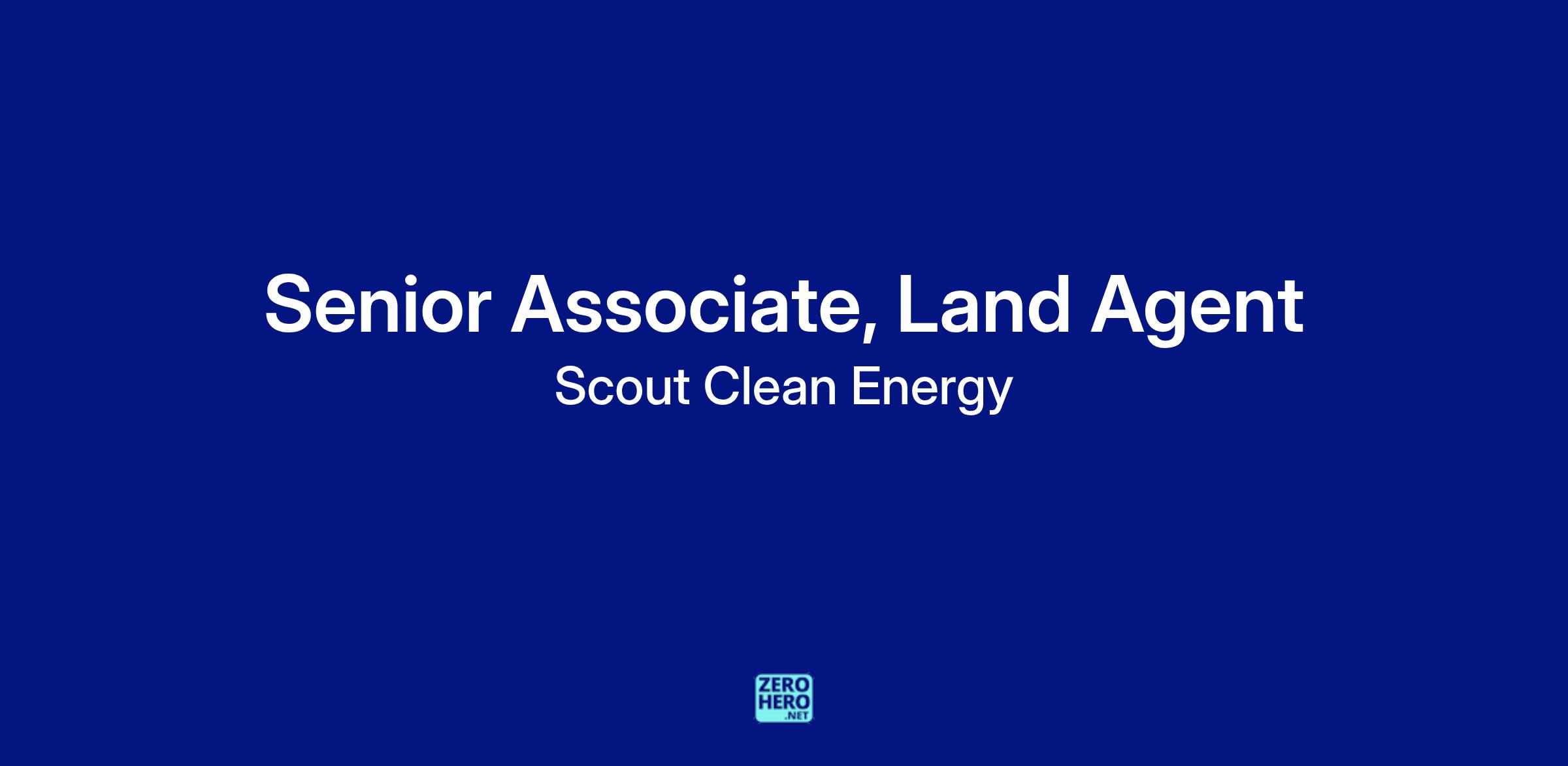 Senior Associate, Land Agent

Scout Clean Energy

ZERO
HERO
.NET